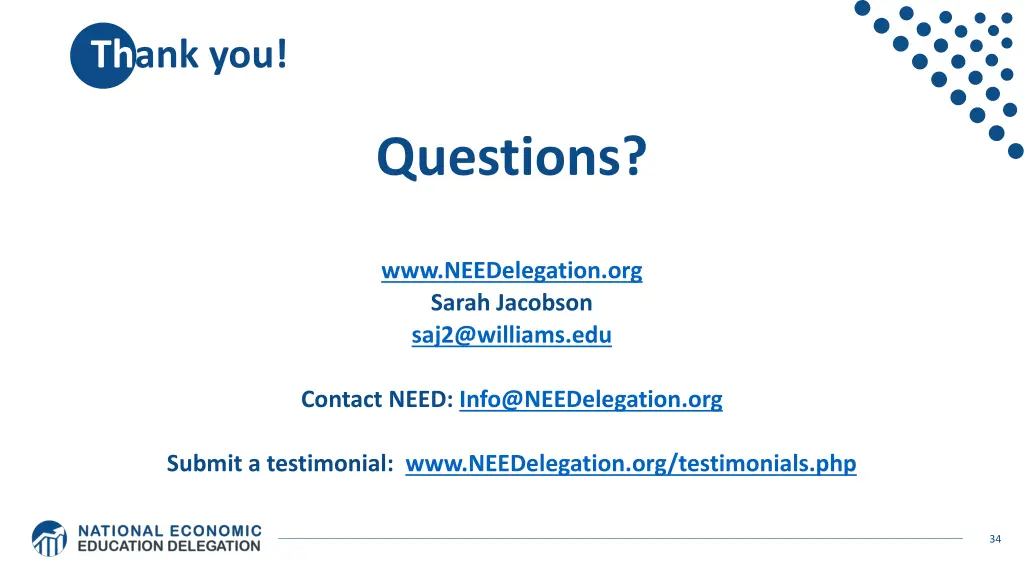 Thank you!

Questions?

www.NEEDelegation.org
Sarah Jacobson
saj2@williams.edu

Contact NEED: Info@NEEDelegation.org

Submit a testimonial: www.NEEDelegation.org/testimonials.php

NATIONAL ECONOMIC EDUCATION DELEGATION

34